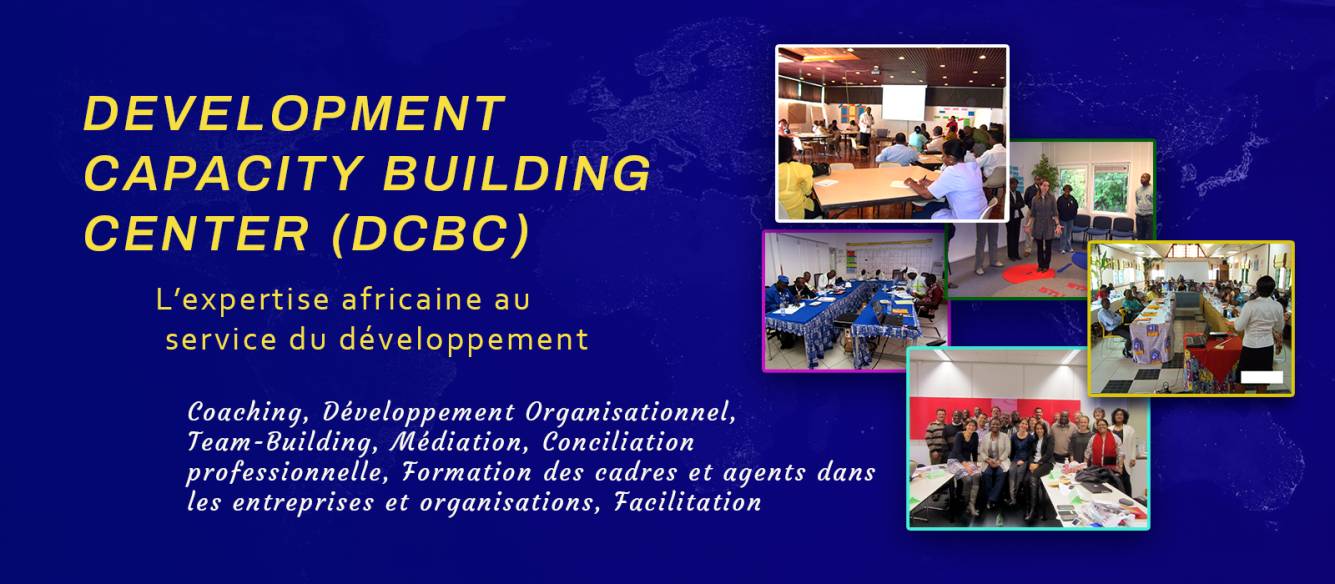 DEVELOPMENT CAPACITY BUILDING CENTER (DCBC)

L'expertise africaine au service du développement

Coaching, Développement Organisationnel, Team-Building, Médiation, Conciliation professionnelle, Formation des cadres et agents dans les entreprises et organisations, Facilitation